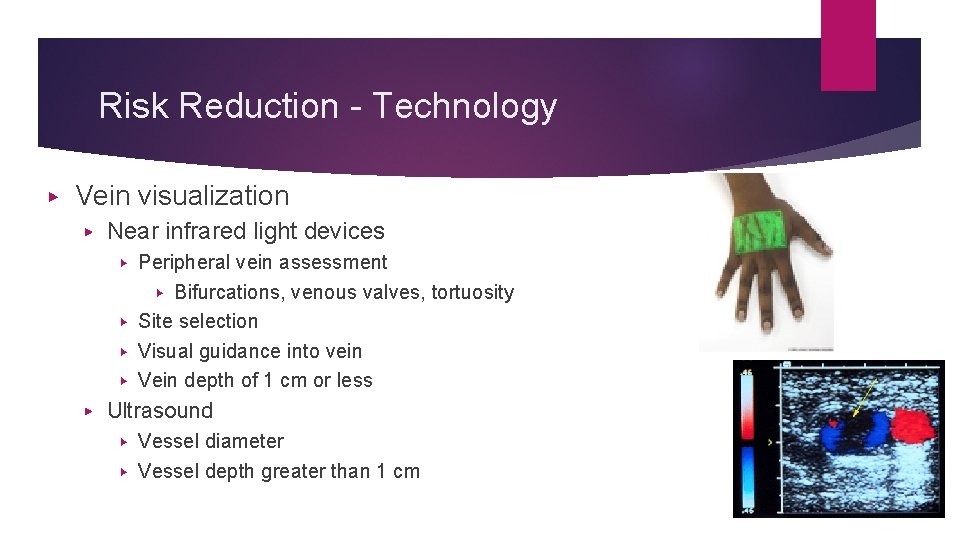 Risk Reduction - Technology

▸ Vein visualization
▸ Near infrared light devices
▸ Peripheral vein assessment
▸ Bifurcations, venous valves, tortuosity
▸ Site selection
▸ Visual guidance into vein
▸ Vein depth of 1 cm or less
▸ Ultrasound
▸ Vessel diameter
▸ Vessel depth greater than 1 cm